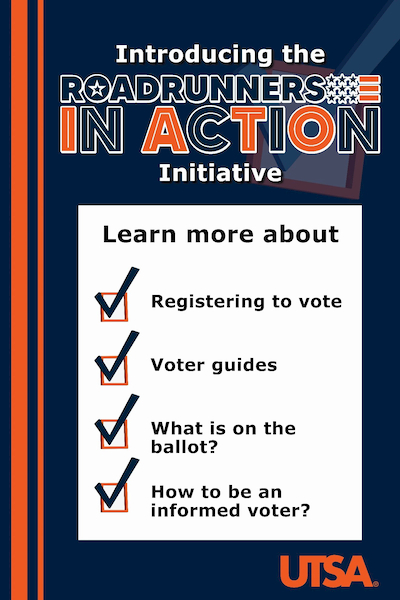 Introducing the
ROADRUNNERS
IN ACTION
Initiative

Learn more about

Registering to vote

Voter guides

What is on the ballot?

How to be an informed voter?

UTSA